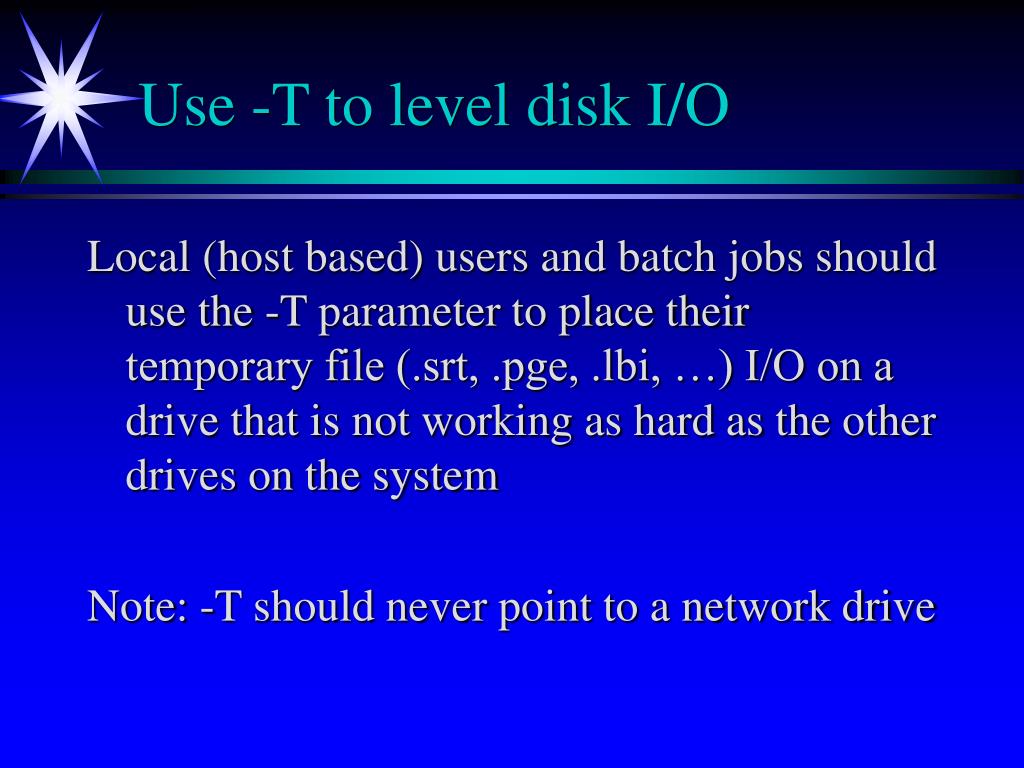 Use -T to level disk I/O

Local (host based) users and batch jobs should use the -T parameter to place their temporary file (.srt, .pge, .lbi, …) I/O on a drive that is not working as hard as the other drives on the system

Note: -T should never point to a network drive